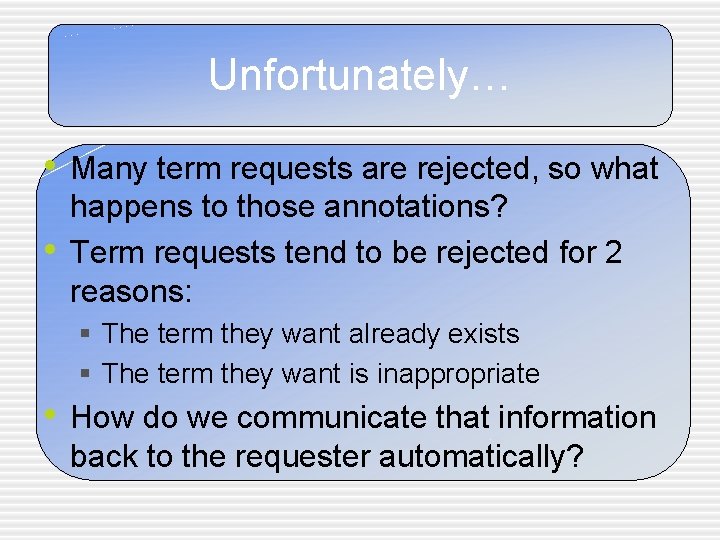 Unfortunately…

• Many term requests are rejected, so what happens to those annotations?
• Term requests tend to be rejected for 2 reasons:
▪ The term they want already exists
▪ The term they want is inappropriate
• How do we communicate that information back to the requester automatically?